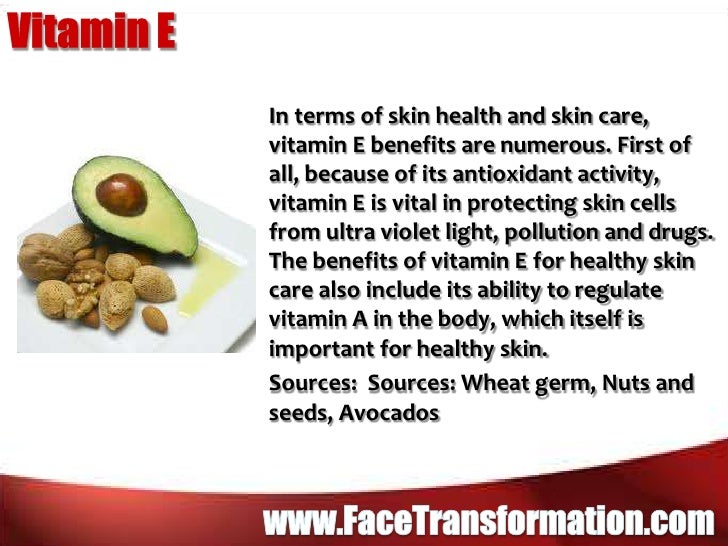 Vitamin E

In terms of skin health and skin care, vitamin E benefits are numerous. First of all, because of its antioxidant activity, vitamin E is vital in protecting skin cells from ultra violet light, pollution and drugs. The benefits of vitamin E for healthy skin care also include its ability to regulate vitamin A in the body, which itself is important for healthy skin.

Sources: Sources: Wheat germ, Nuts and seeds, Avocados

www.FaceTransformation.com